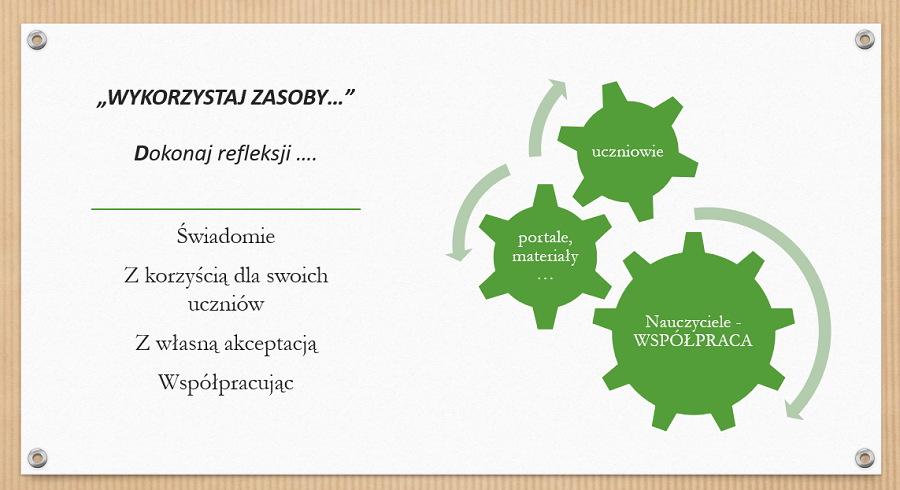 „WYKORZYSTAJ ZASOBY…”

Dokonaj refleksji ….

Świadomie

Z korzyścią dla swoich uczniów

Z własną akceptacją

Współpracując

uczniowie

portale, materiały …

Nauczyciele - WSPÓŁPRACA